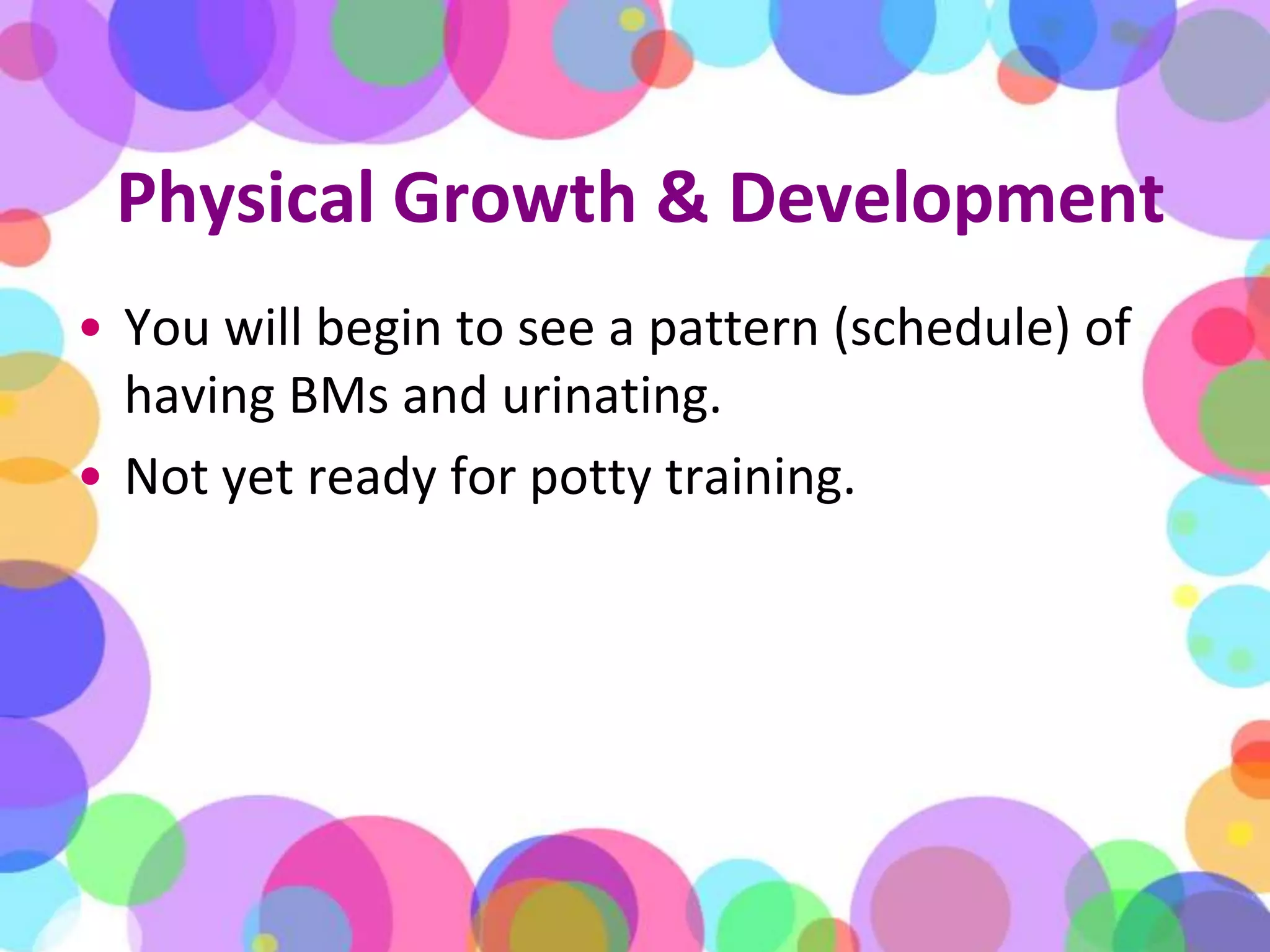 Physical Growth & Development

• You will begin to see a pattern (schedule) of having BMs and urinating.
• Not yet ready for potty training.